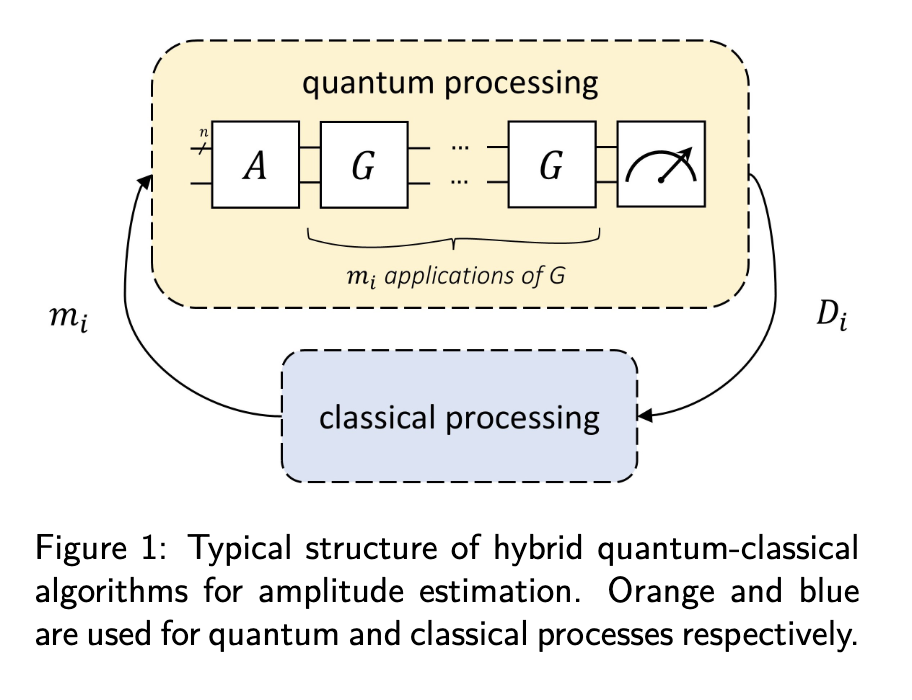 quantum processing

$n$

$A$

$G$

...

...

$G$

$m_i$ applications of G

$m_i$

$D_i$

classical processing

Figure 1: Typical structure of hybrid quantum-classical algorithms for amplitude estimation. Orange and blue are used for quantum and classical processes respectively.